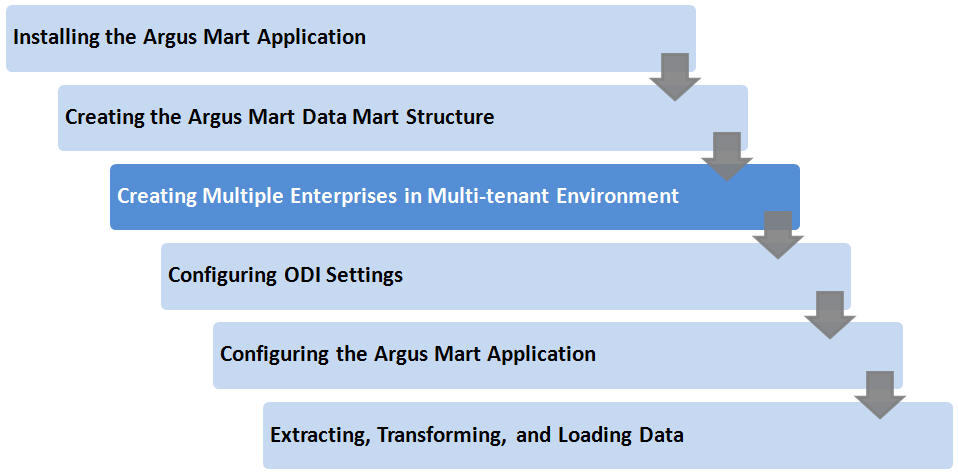 Installing the Argus Mart Application

Creating the Argus Mart Data Mart Structure

Creating Multiple Enterprises in Multi-tenant Environment

Configuring ODI Settings

Configuring the Argus Mart Application

Extracting, Transforming, and Loading Data